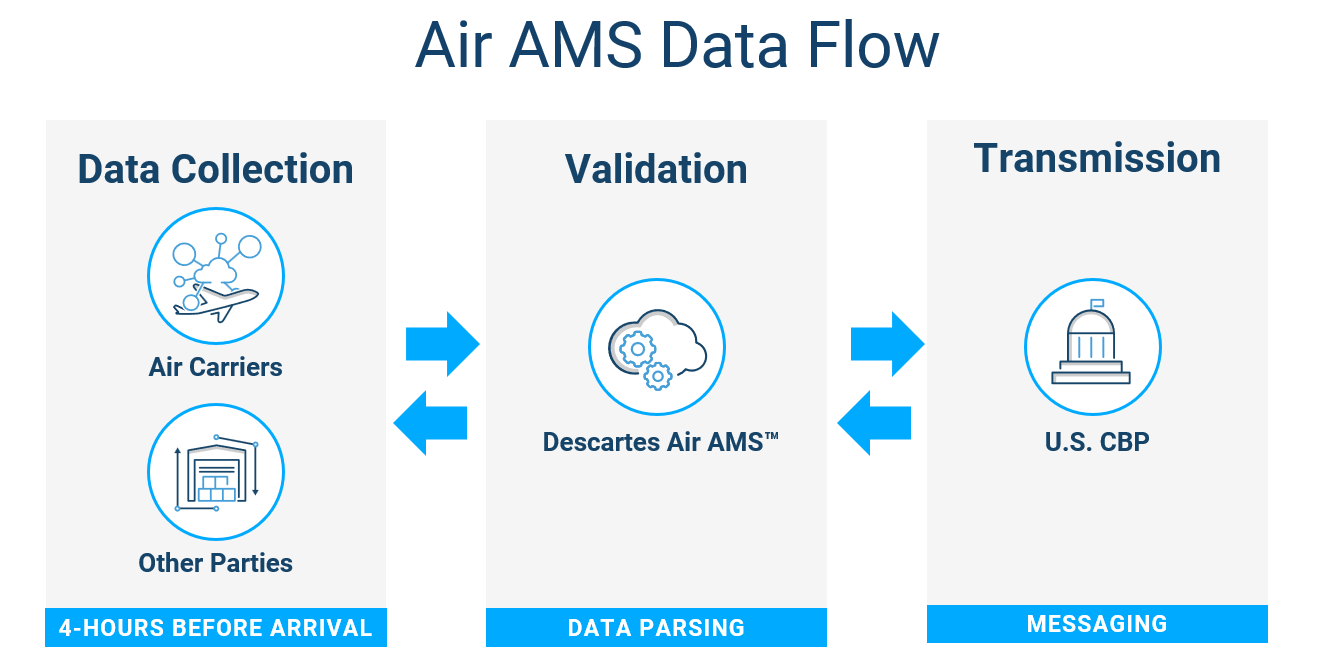 Air AMS Data Flow

Data Collection

Air Carriers

Other Parties

4-HOURS BEFORE ARRIVAL

Validation

Descartes Air AMS™

DATA PARSING

Transmission

U.S. CBP

MESSAGING